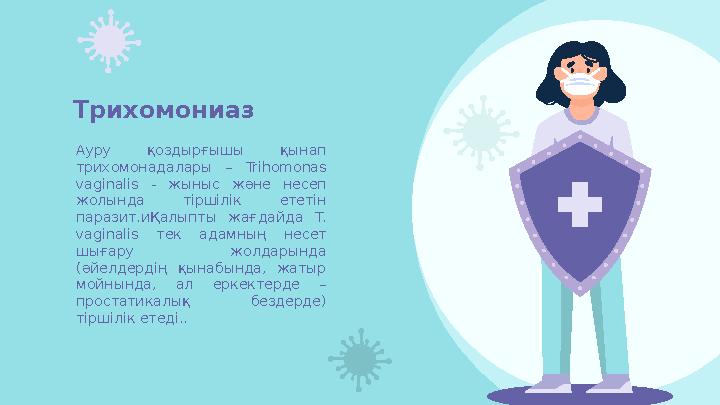 Трихомониаз

Ауру қоздырғышы қынап трихомонадалары – Trihomonas vaginalis - жыныс және несеп жолында тіршілік ететін паразит.иҚалыпты жағдайда T. vaginalis тек адамның несет шығару жолдарында (әйелдердің қынабында, жатыр мойнында, ал еркектерде – простатикалық бездерде) тіршілік етеді..